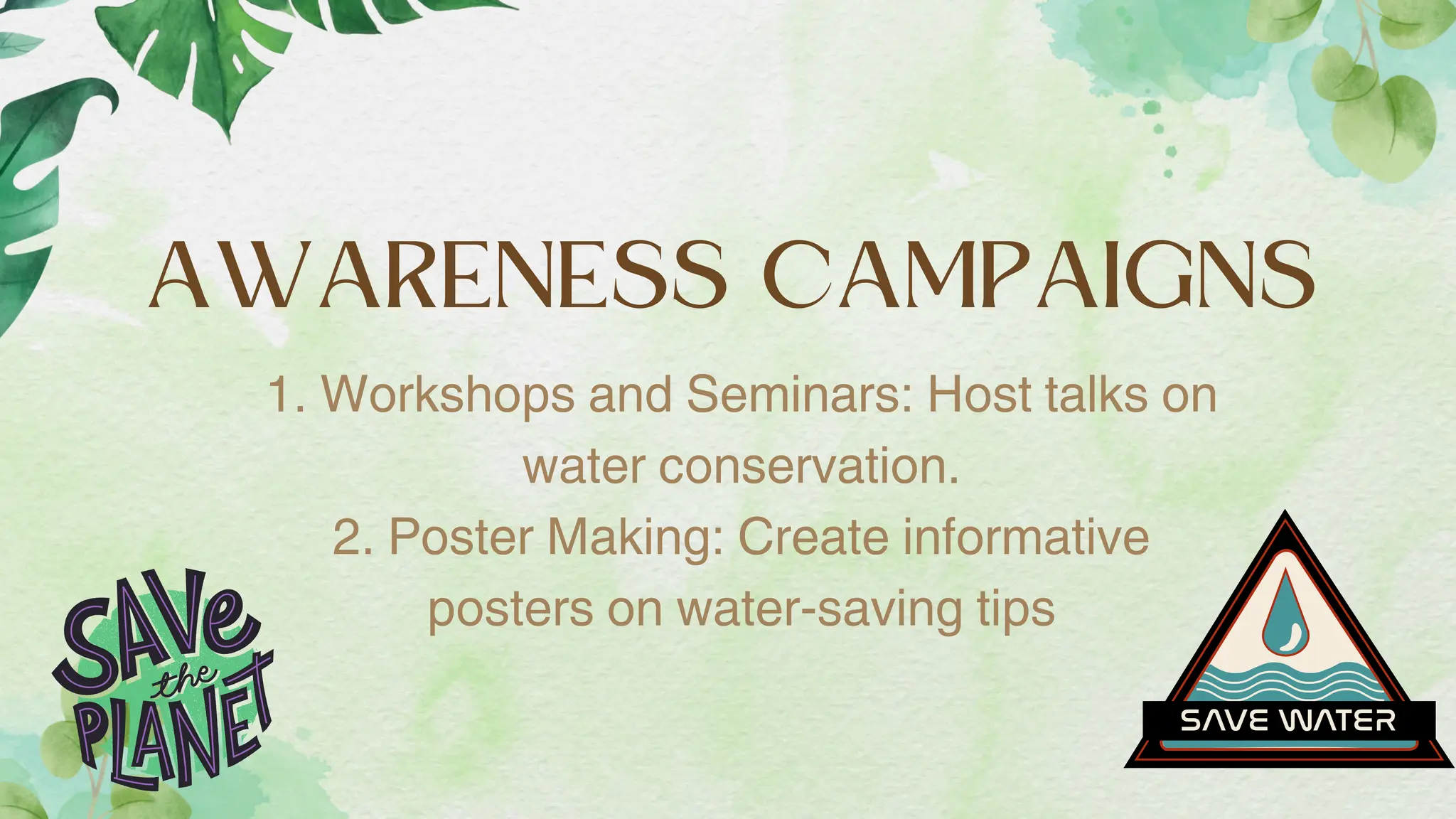 AWARENESS CAMPAIGNS

1. Workshops and Seminars: Host talks on water conservation.
2. Poster Making: Create informative posters on water-saving tips

SAVE the PLANET

SAVE WATER